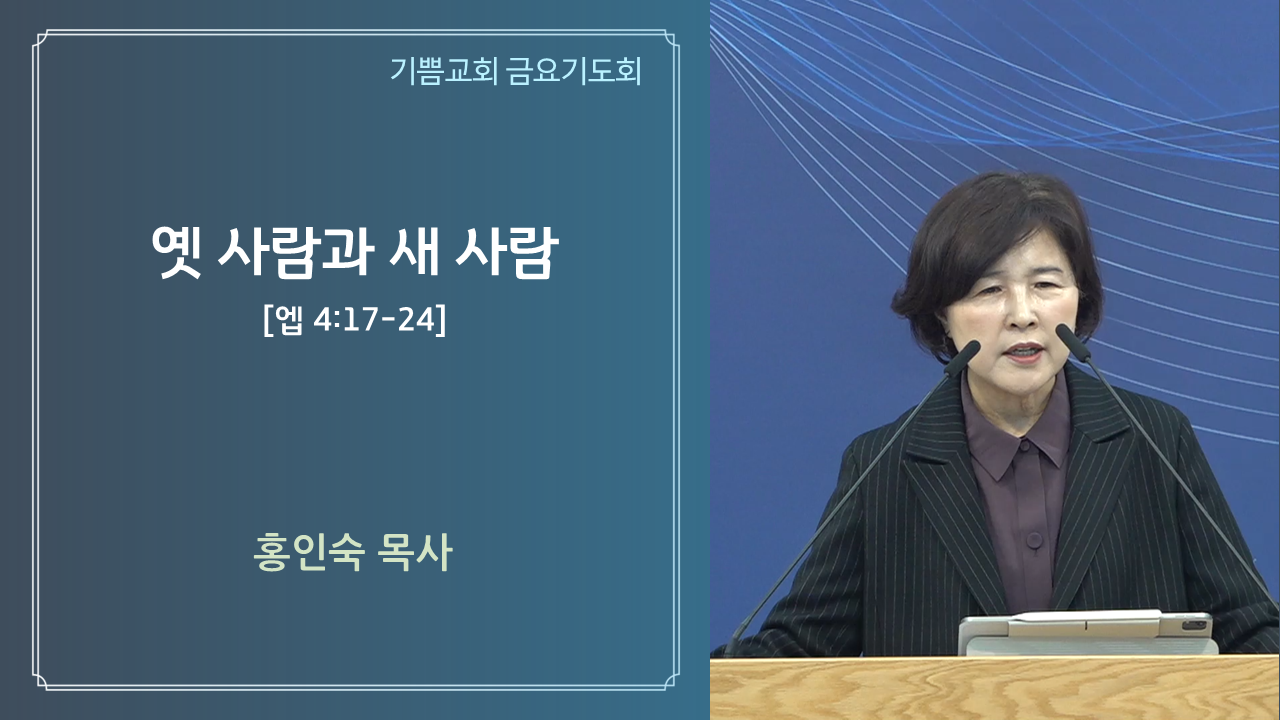 기쁨교회 금요기도회

옛 사람과 새 사람
[엡 4:17-24]

홍인숙 목사